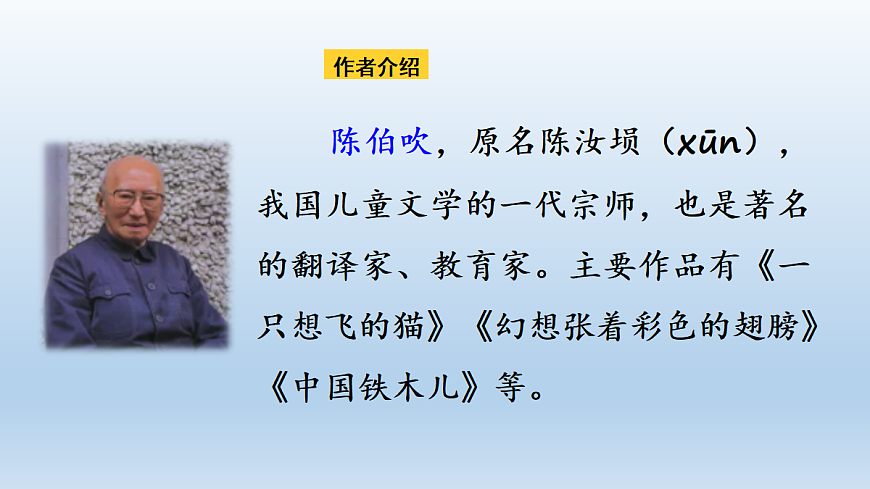 作者介绍

陈伯吹，原名陈汝埙（xūn），我国儿童文学的一代宗师，也是著名的翻译家、教育家。主要作品有《一只想飞的猫》《幻想张着彩色的翅膀》《中国铁木儿》等。